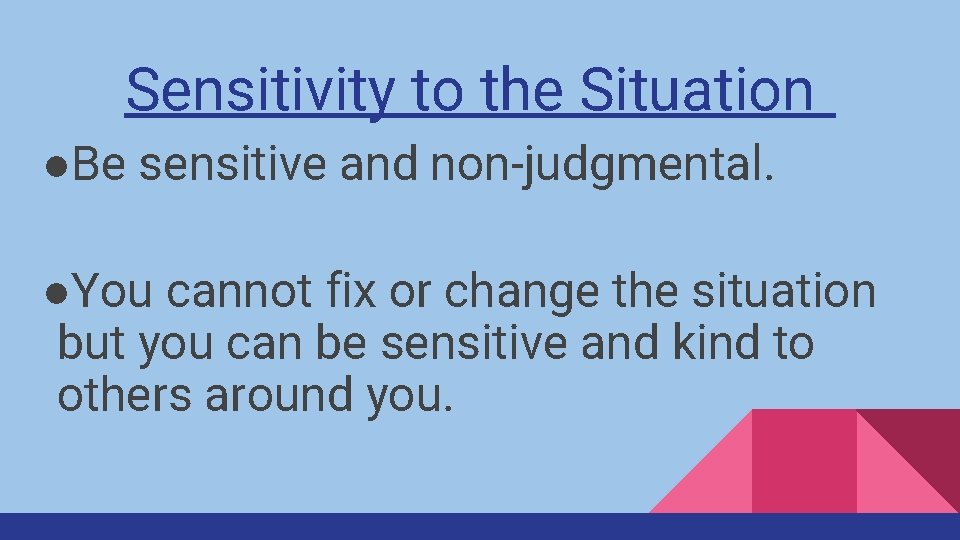 Sensitivity to the Situation

●Be sensitive and non-judgmental.

●You cannot fix or change the situation but you can be sensitive and kind to others around you.